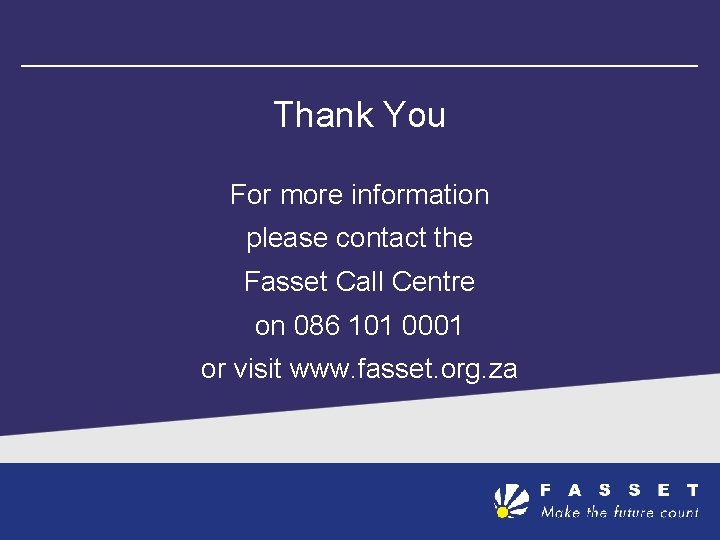 Thank You

For more information please contact the Fasset Call Centre on 086 101 0001 or visit www.fasset.org.za

FASSET
Make the future count